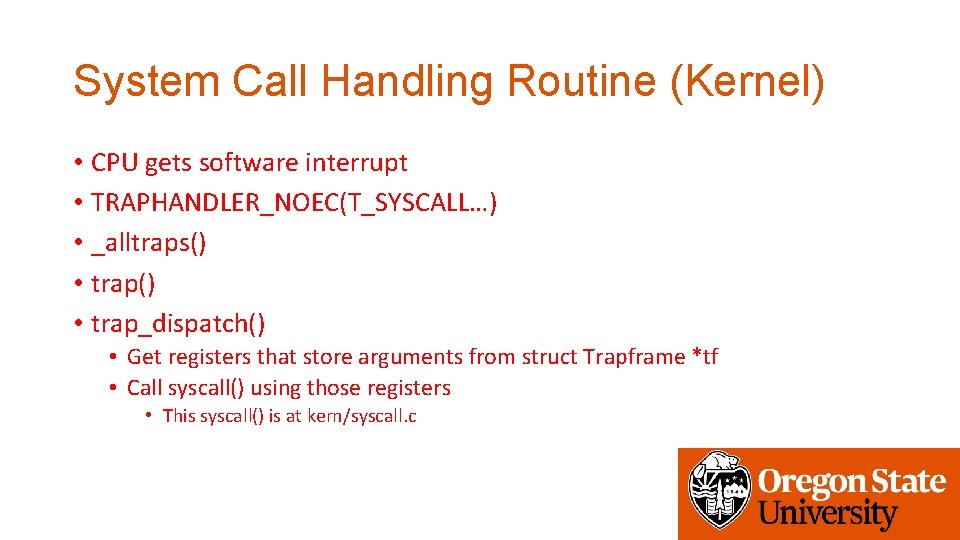 System Call Handling Routine (Kernel)

• CPU gets software interrupt
• TRAPHANDLER_NOEC(T_SYSCALL…)
• _alltraps()
• trap()
• trap_dispatch()
  • Get registers that store arguments from struct Trapframe *tf
  • Call syscall() using those registers
    • This syscall() is at kern/syscall.c

Oregon State University